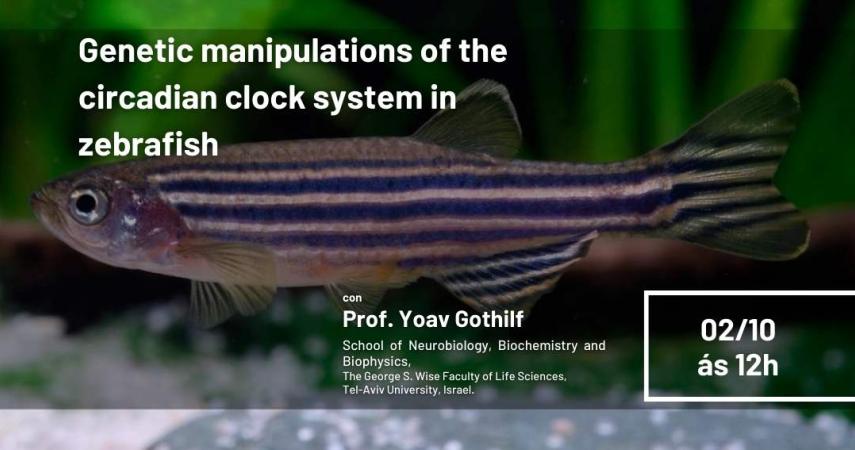 Genetic manipulations of the circadian clock system in zebrafish

con

Prof. Yoav Gothilf

School of Neurobiology, Biochemistry and Biophysics,
The George S. Wise Faculty of Life Sciences,
Tel-Aviv University, Israel.

02/10
ás 12h